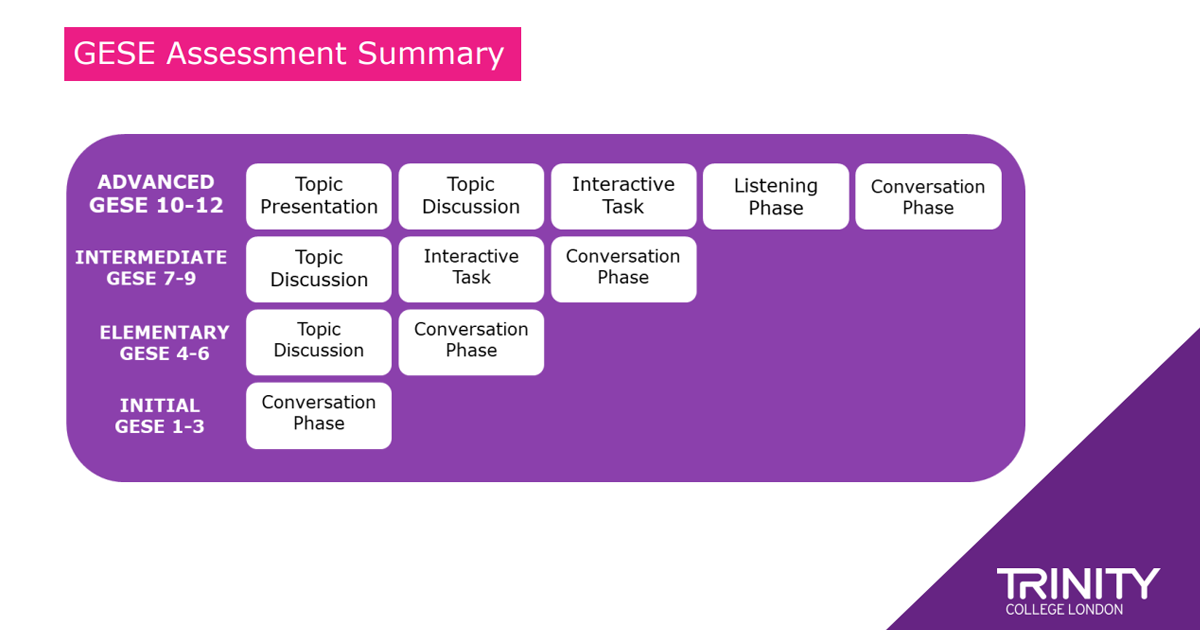 GESE Assessment Summary

| | | | | | |
|---|---|---|---|---|---|
| ADVANCED GESE 10-12 | Topic Presentation | Topic Discussion | Interactive Task | Listening Phase | Conversation Phase |
| INTERMEDIATE GESE 7-9 | Topic Discussion | Interactive Task | Conversation Phase | | |
| ELEMENTARY GESE 4-6 | Topic Discussion | Conversation Phase | | | |
| INITIAL GESE 1-3 | Conversation Phase | | | | |

TRINITY
COLLEGE LONDON